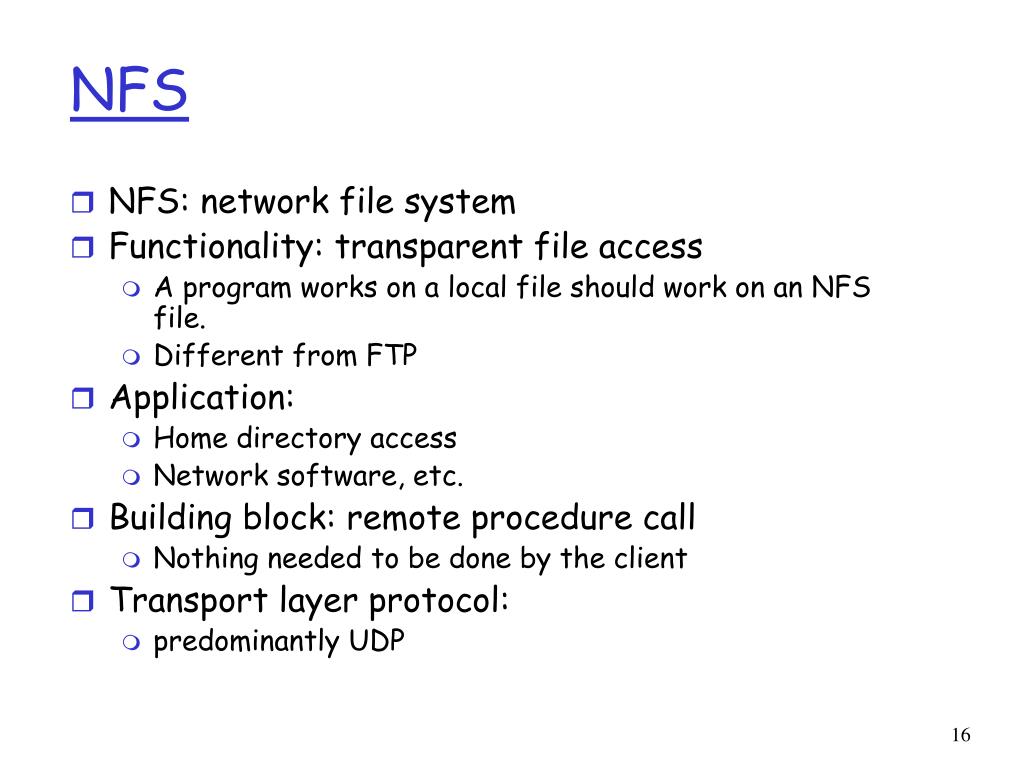 NFS

NFS: network file system

Functionality: transparent file access

A program works on a local file should work on an NFS file.

Different from FTP

Application:

Home directory access

Network software, etc.

Building block: remote procedure call

Nothing needed to be done by the client

Transport layer protocol:

predominantly UDP

16